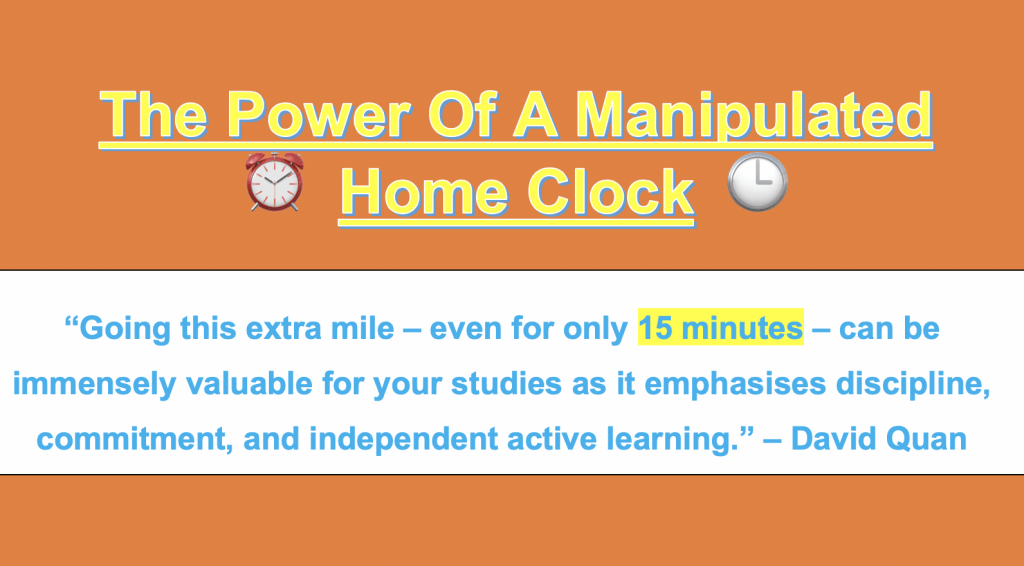 The Power Of A Manipulated Home Clock

“Going this extra mile – even for only 15 minutes – can be immensely valuable for your studies as it emphasises discipline, commitment, and independent active learning.” – David Quan